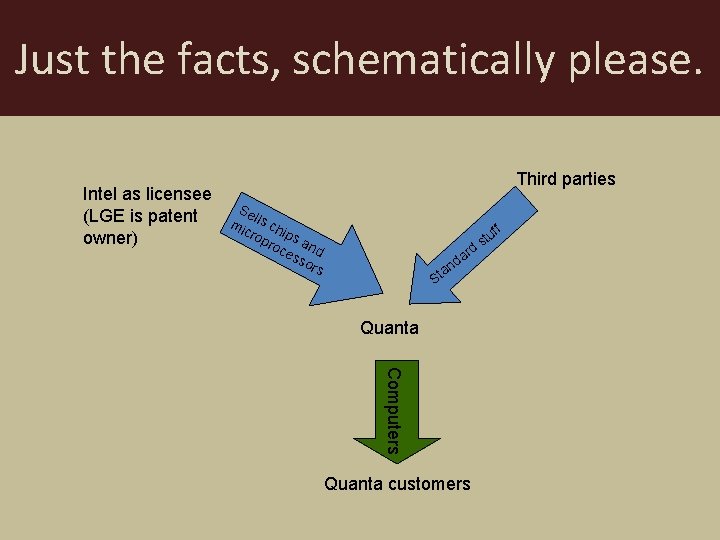 Just the facts, schematically please.

Intel as licensee (LGE is patent owner)

Sells chips and microprocessors

Third parties

Standard stuff

Quanta

Computers

Quanta customers